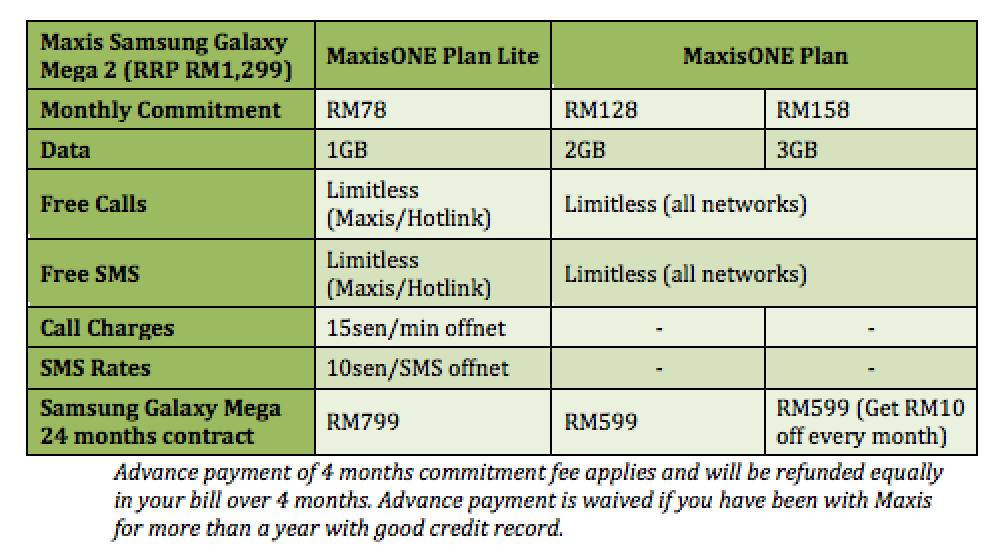 | Maxis Samsung Galaxy Mega 2 (RRP RM1,299) | MaxisONE Plan Lite | MaxisONE Plan | |
|---|---|---|---|
| Monthly Commitment | RM78 | RM128 | RM158 |
| Data | 1GB | 2GB | 3GB |
| Free Calls | Limitless (Maxis/Hotlink) | Limitless (all networks) | |
| Free SMS | Limitless (Maxis/Hotlink) | Limitless (all networks) | |
| Call Charges | 15sen/min offnet | - | - |
| SMS Rates | 10sen/SMS offnet | - | - |
| Samsung Galaxy Mega 24 months contract | RM799 | RM599 | RM599 (Get RM10 off every month) |

Advance payment of 4 months commitment fee applies and will be refunded equally in your bill over 4 months. Advance payment is waived if you have been with Maxis for more than a year with good credit record.